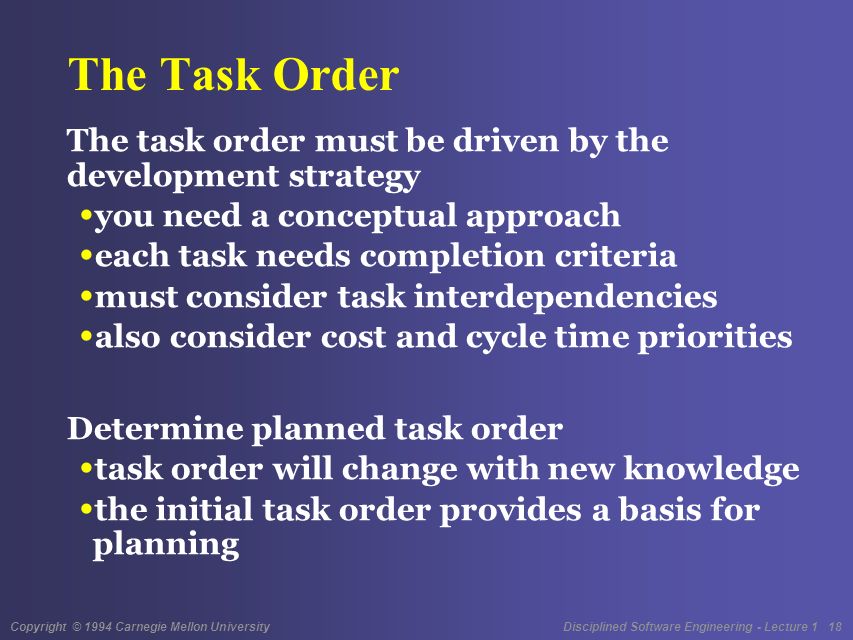 The Task Order

The task order must be driven by the development strategy

•you need a conceptual approach
•each task needs completion criteria
•must consider task interdependencies
•also consider cost and cycle time priorities

Determine planned task order

•task order will change with new knowledge
•the initial task order provides a basis for planning

Copyright © 1994 Carnegie Mellon University

Disciplined Software Engineering - Lecture 1 18